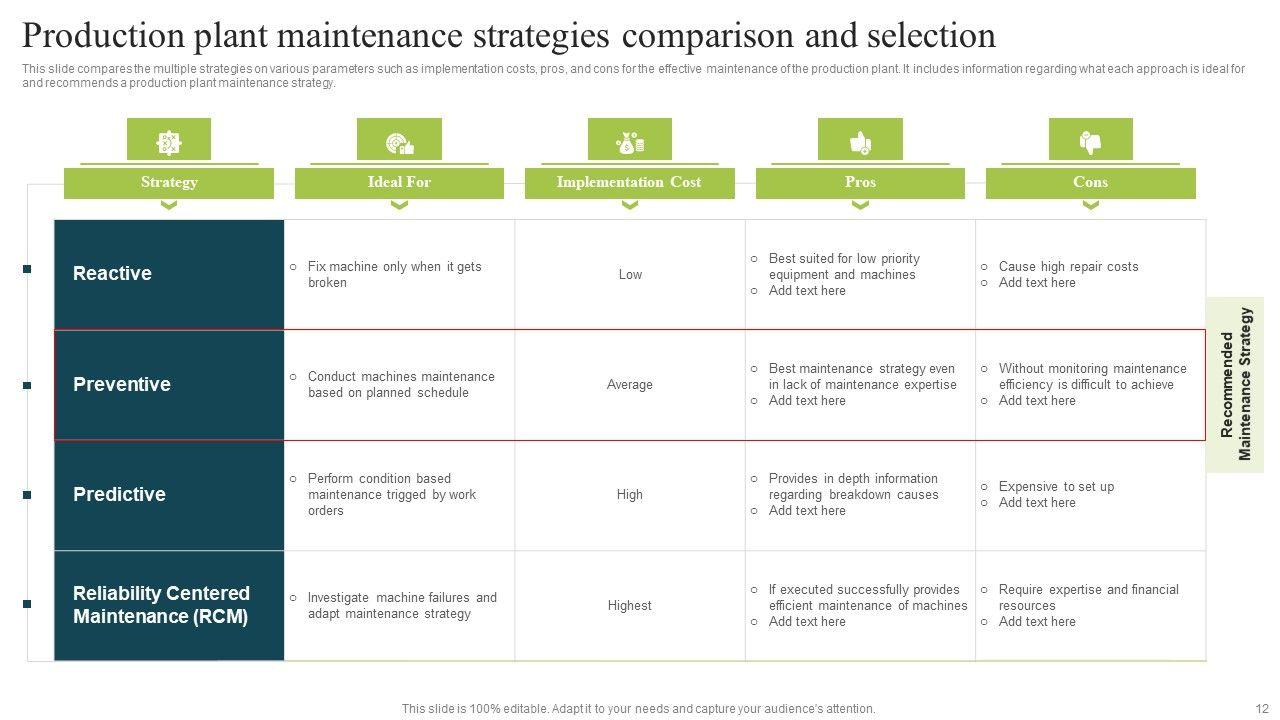 Production plant maintenance strategies comparison and selection

This slide compares the multiple strategies on various parameters such as implementation costs, pros, and cons for the effective maintenance of the production plant. It includes information regarding what each approach is ideal for and recommends a production plant maintenance strategy.

| Strategy | Ideal For | Implementation Cost | Pros | Cons |
|---|---|---|---|---|
| Reactive | ○ Fix machine only when it gets broken | Low | ○ Best suited for low priority equipment and machines ○ Add text here | ○ Cause high repair costs ○ Add text here |
| Preventive | ○ Conduct machines maintenance based on planned schedule | Average | ○ Best maintenance strategy even in lack of maintenance expertise ○ Add text here | ○ Without monitoring maintenance efficiency is difficult to achieve ○ Add text here |
| Predictive | ○ Perform condition based maintenance trigged by work orders | High | ○ Provides in depth information regarding breakdown causes ○ Add text here | ○ Expensive to set up ○ Add text here |
| Reliability Centered Maintenance (RCM) | ○ Investigate machine failures and adapt maintenance strategy | Highest | ○ If executed successfully provides efficient maintenance of machines ○ Add text here | ○ Require expertise and financial resources ○ Add text here |

Recommended Maintenance Strategy

This slide is 100% editable. Adapt it to your needs and capture your audience's attention.

12